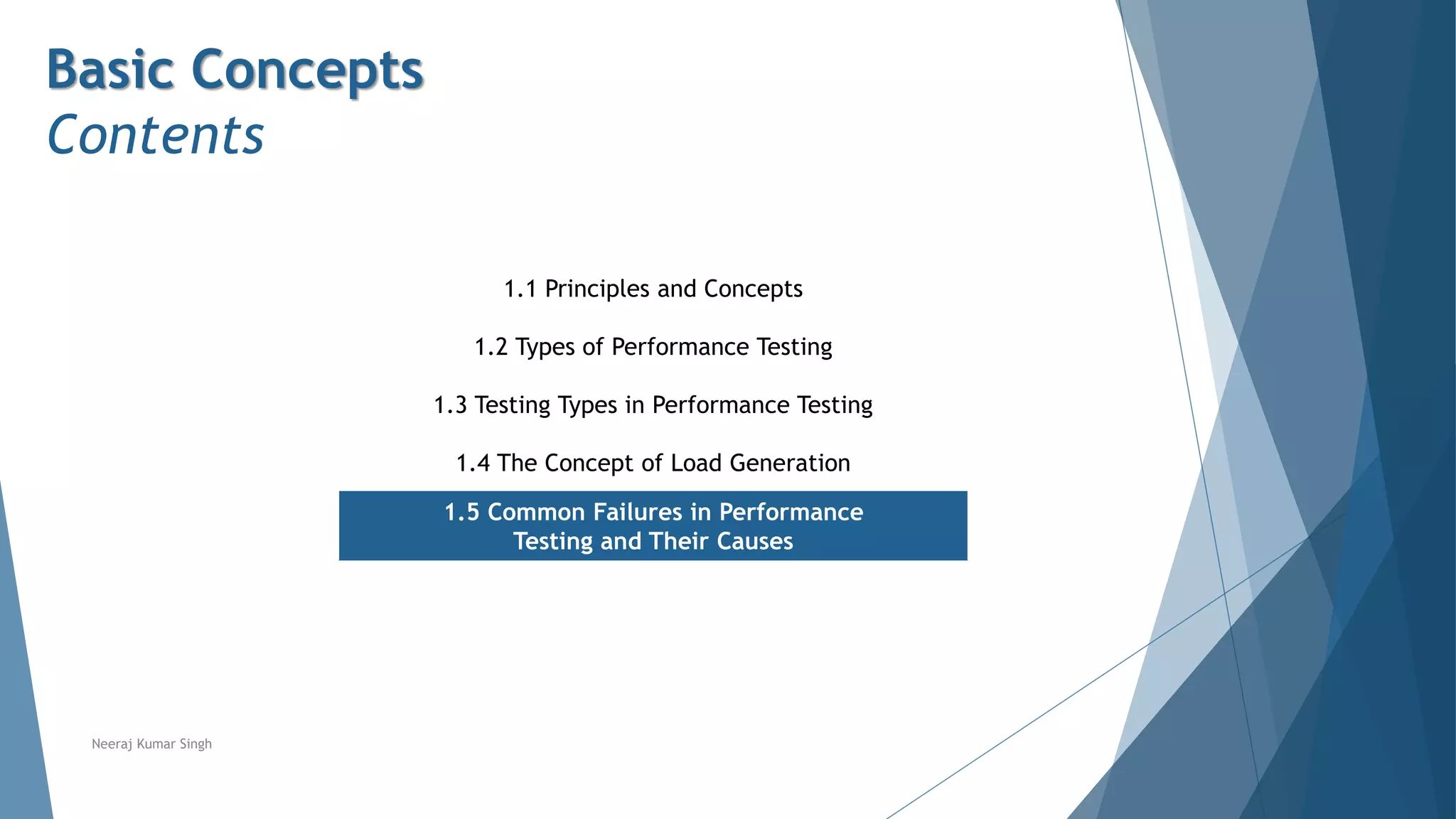 Basic Concepts
Contents

1.1 Principles and Concepts

1.2 Types of Performance Testing

1.3 Testing Types in Performance Testing

1.4 The Concept of Load Generation

1.5 Common Failures in Performance Testing and Their Causes

Neeraj Kumar Singh